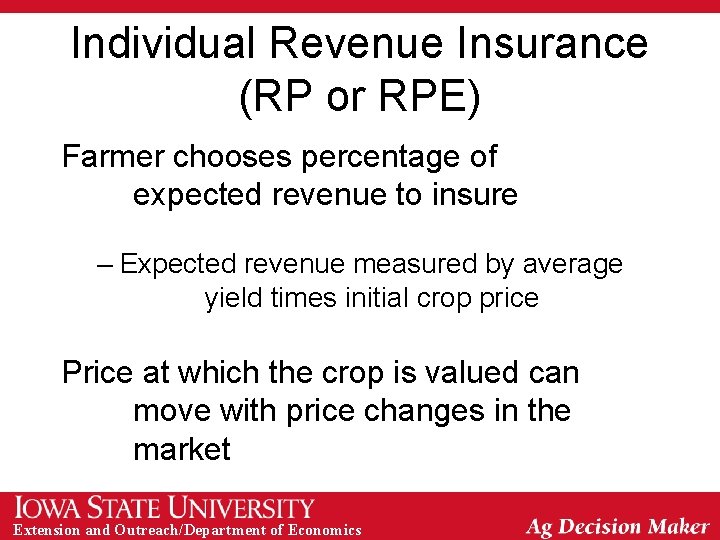 Individual Revenue Insurance (RP or RPE)

Farmer chooses percentage of expected revenue to insure

– Expected revenue measured by average yield times initial crop price

Price at which the crop is valued can move with price changes in the market

IOWA STATE UNIVERSITY
Extension and Outreach/Department of Economics

Ag Decision Maker